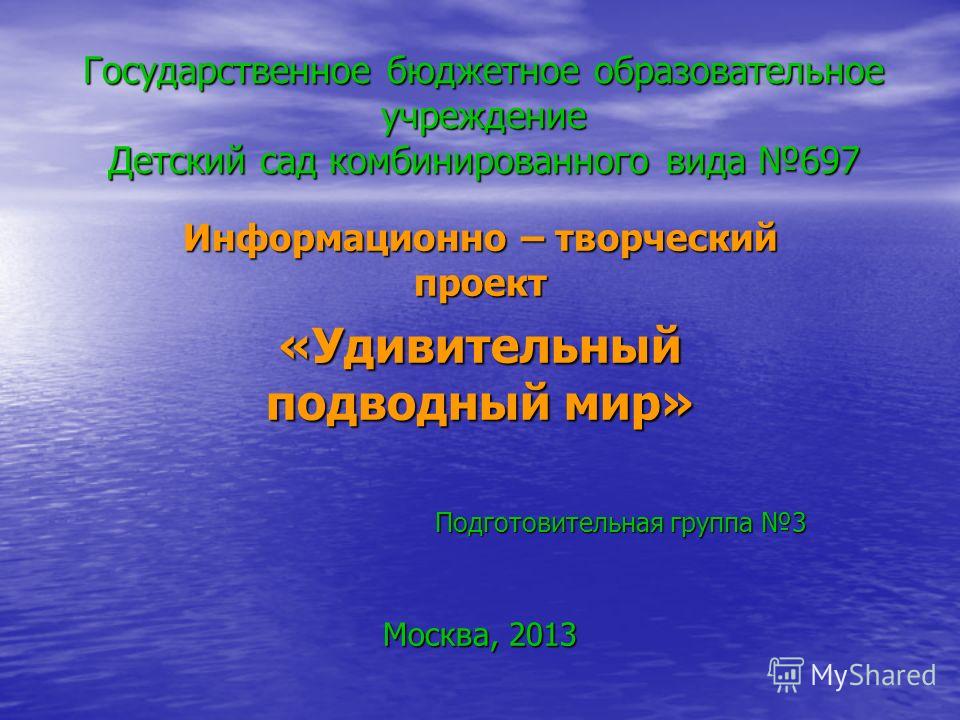 Государственное бюджетное образовательное учреждение
Детский сад комбинированного вида №697

Информационно – творческий проект

«Удивительный подводный мир»

Подготовительная группа №3

Москва, 2013

MyShared